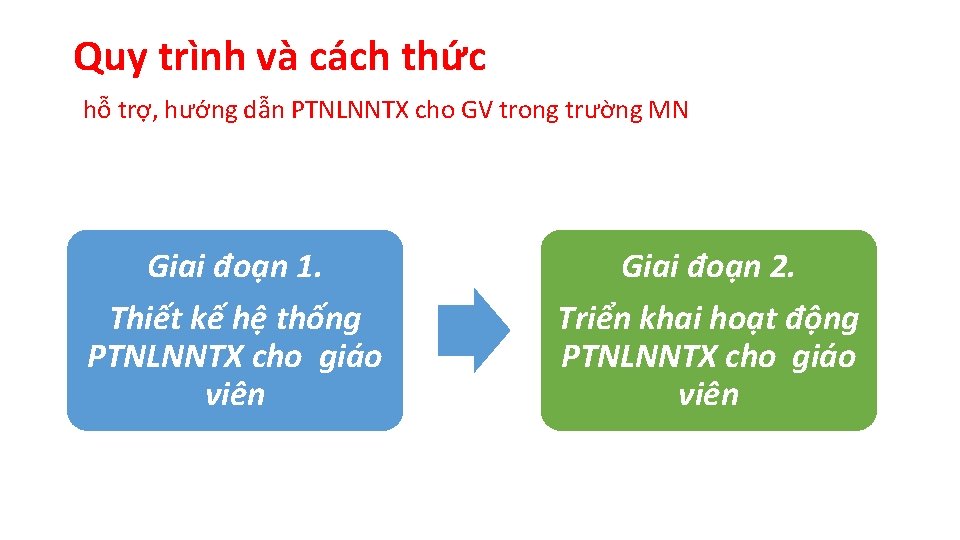 Quy trình và cách thức

hỗ trợ, hướng dẫn PTNLNNTX cho GV trong trường MN

Giai đoạn 1.

Thiết kế hệ thống PTNLNNTX cho giáo viên

Giai đoạn 2.

Triển khai hoạt động PTNLNNTX cho giáo viên